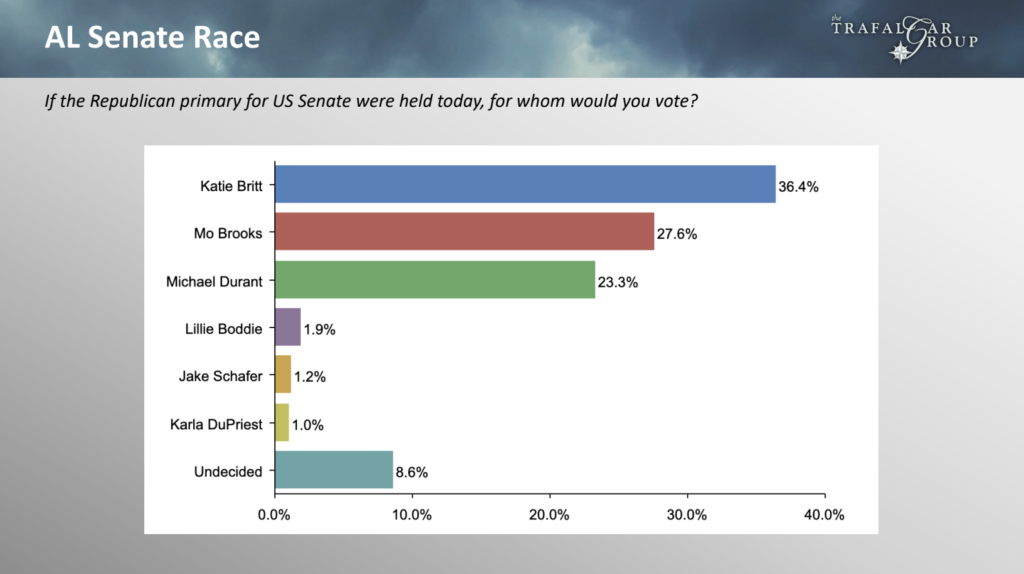 AL Senate Race

the TRAFALGAR GROUP

If the Republican primary for US Senate were held today, for whom would you vote?

Katie Britt 36.4%
Mo Brooks 27.6%
Michael Durant 23.3%
Lillie Boddie 1.9%
Jake Schafer 1.2%
Karla DuPriest 1.0%
Undecided 8.6%

0.0% 10.0% 20.0% 30.0% 40.0%